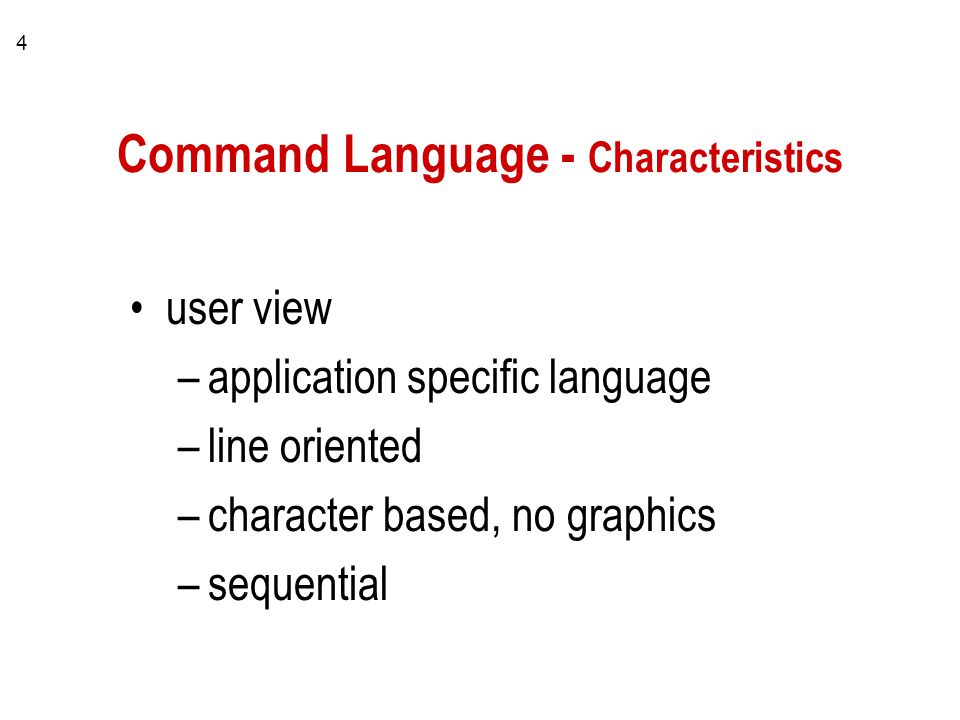 4

Command Language - Characteristics

• user view
– application specific language
– line oriented
– character based, no graphics
– sequential